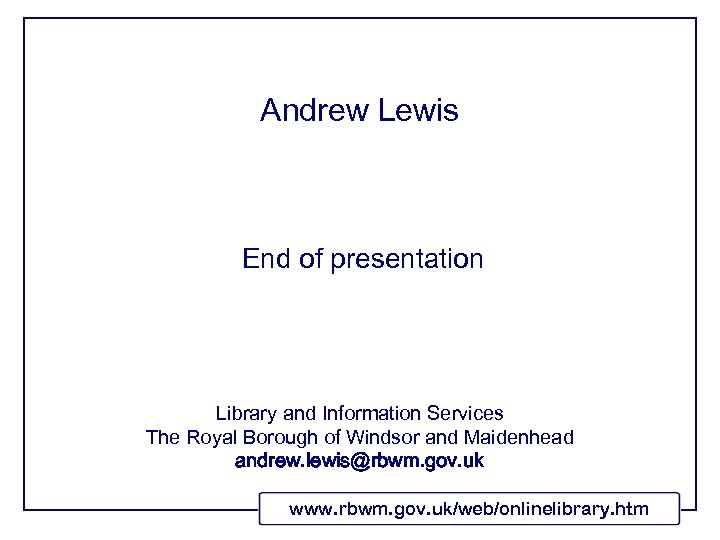 Andrew Lewis

End of presentation

Library and Information Services
The Royal Borough of Windsor and Maidenhead
andrew.lewis@rbwm.gov.uk

www.rbwm.gov.uk/web/onlinelibrary.htm